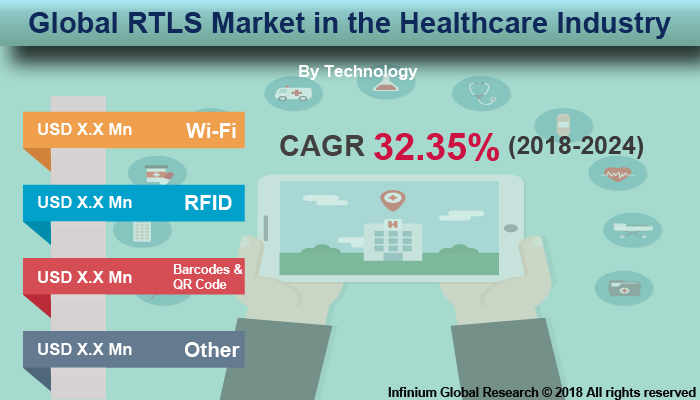 Global RTLS Market in the Healthcare Industry

By Technology

USD X.X Mn Wi-Fi

USD X.X Mn RFID

USD X.X Mn Barcodes & QR Code

USD X.X Mn Other

CAGR 32.35% (2018-2024)

H

Infinium Global Research © 2018 All rights reserved